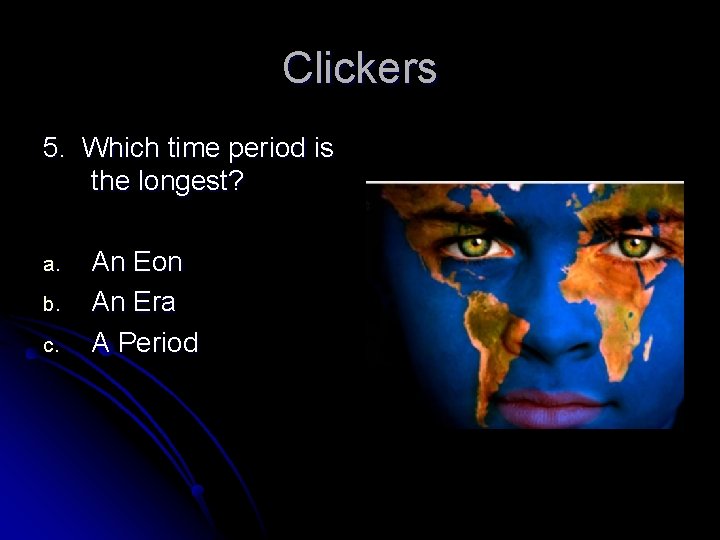 Clickers

5. Which time period is the longest?

a. An Eon
b. An Era
c. A Period